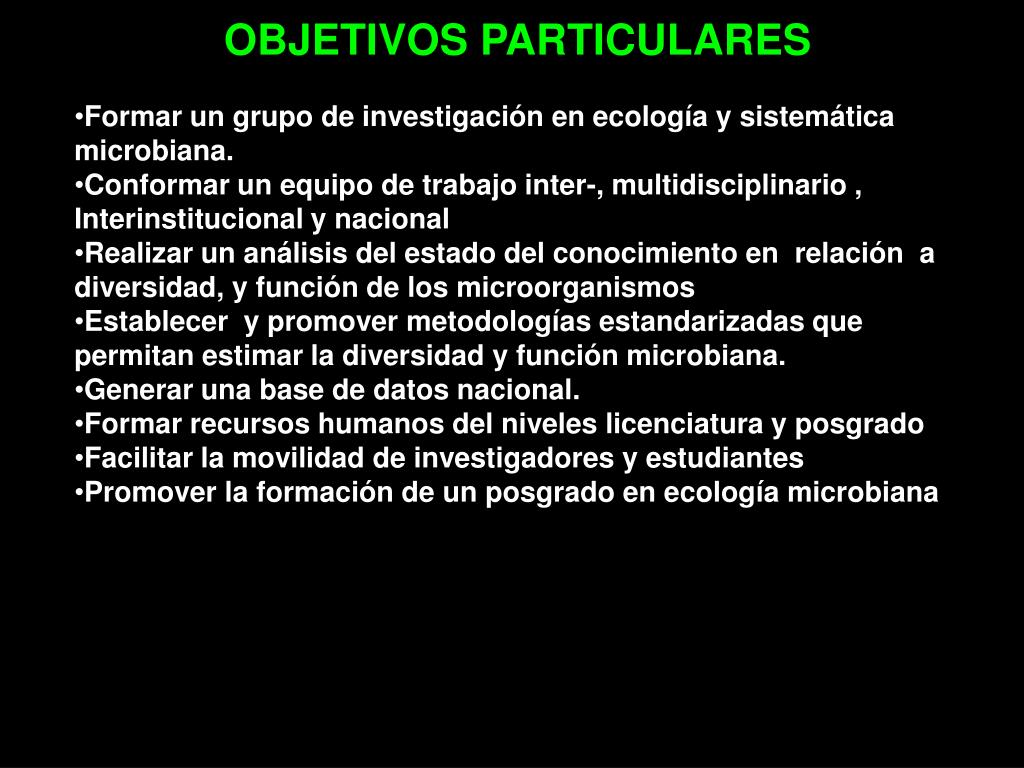 OBJETIVOS PARTICULARES

•Formar un grupo de investigación en ecología y sistemática microbiana.
•Conformar un equipo de trabajo inter-, multidisciplinario , Interinstitucional y nacional
•Realizar un análisis del estado del conocimiento en relación a diversidad, y función de los microorganismos
•Establecer y promover metodologías estandarizadas que permitan estimar la diversidad y función microbiana.
•Generar una base de datos nacional.
•Formar recursos humanos del niveles licenciatura y posgrado
•Facilitar la movilidad de investigadores y estudiantes
•Promover la formación de un posgrado en ecología microbiana